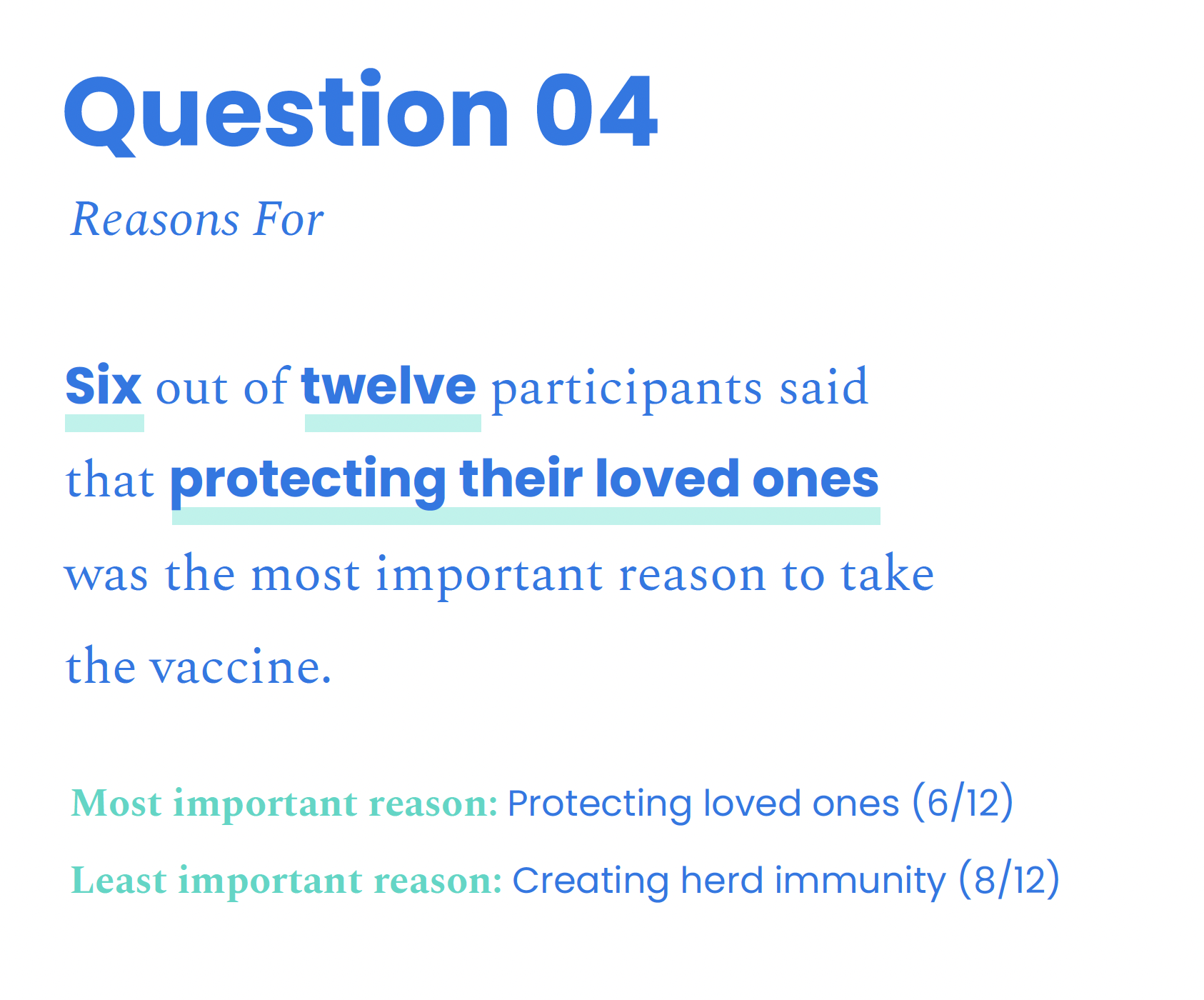 Question 04

Reasons For

Six out of twelve participants said that protecting their loved ones was the most important reason to take the vaccine.

Most important reason: Protecting loved ones (6/12)

Least important reason: Creating herd immunity (8/12)